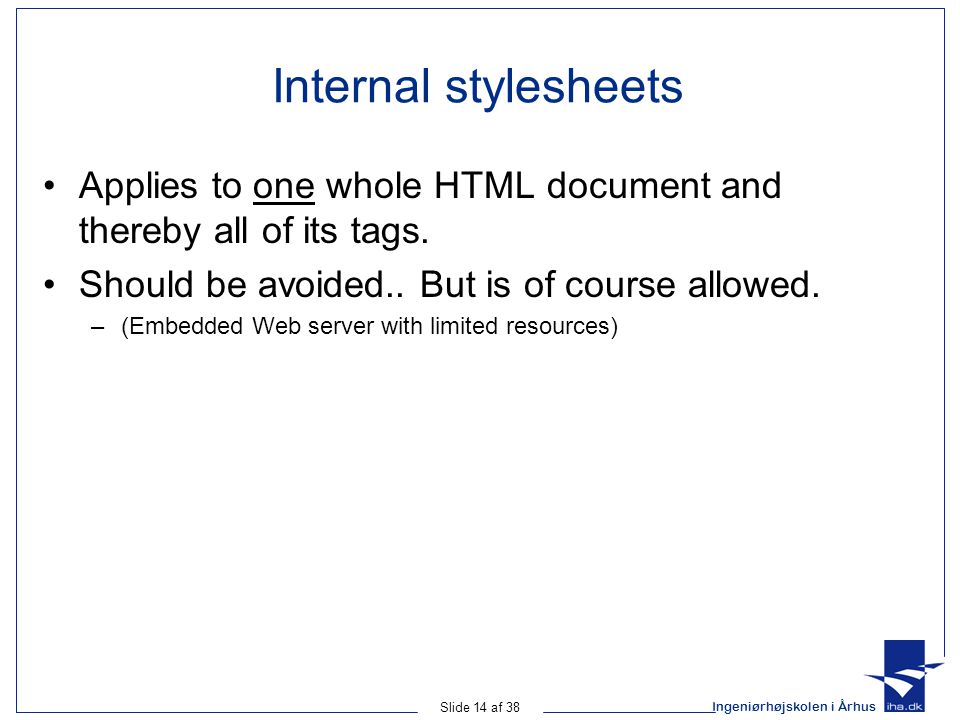 Internal stylesheets

• Applies to one whole HTML document and thereby all of its tags.

• Should be avoided.. But is of course allowed.

– (Embedded Web server with limited resources)

Slide 14 af 38

Ingeniørhøjskolen i Århus

iha.dk